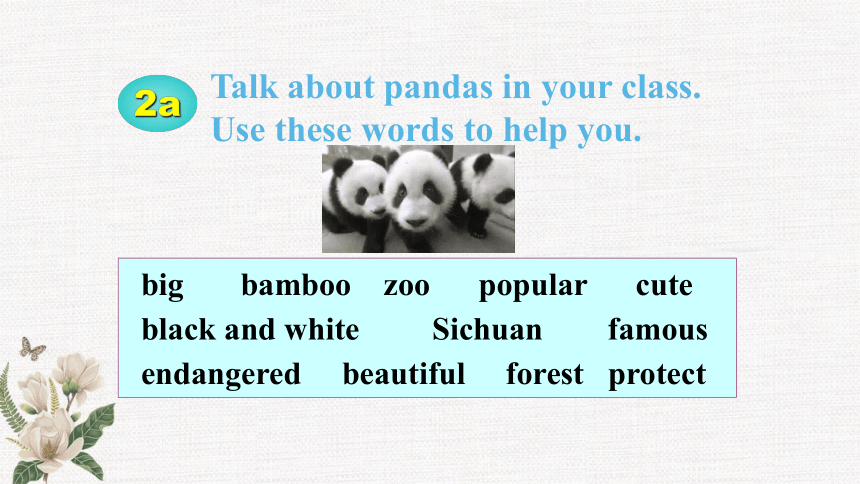 2a Talk about pandas in your class. Use these words to help you.

big bamboo zoo popular cute
black and white Sichuan famous
endangered beautiful forest protect